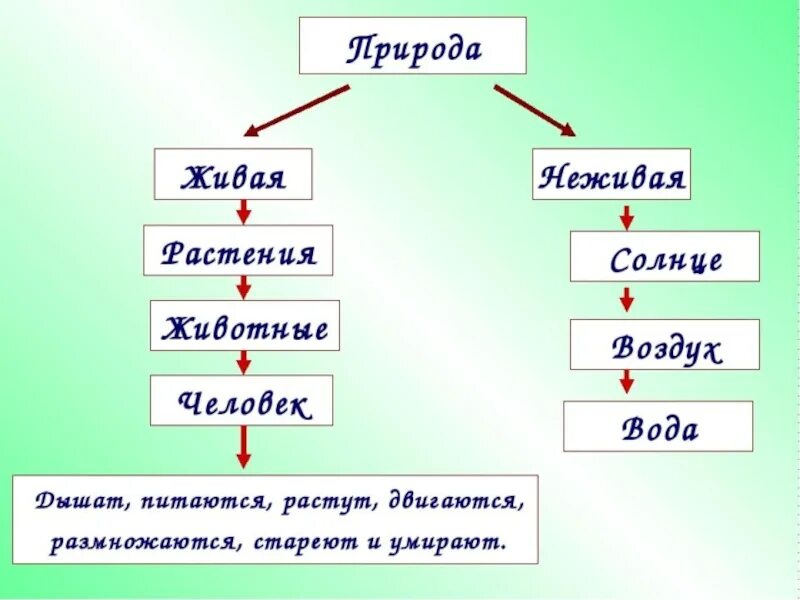 Природа

Живая

Растения

Животные

Человек

Дышат, питаются, растут, двигаются, размножаются, стареют и умирают.

Неживая

Солнце

Воздух

Вода